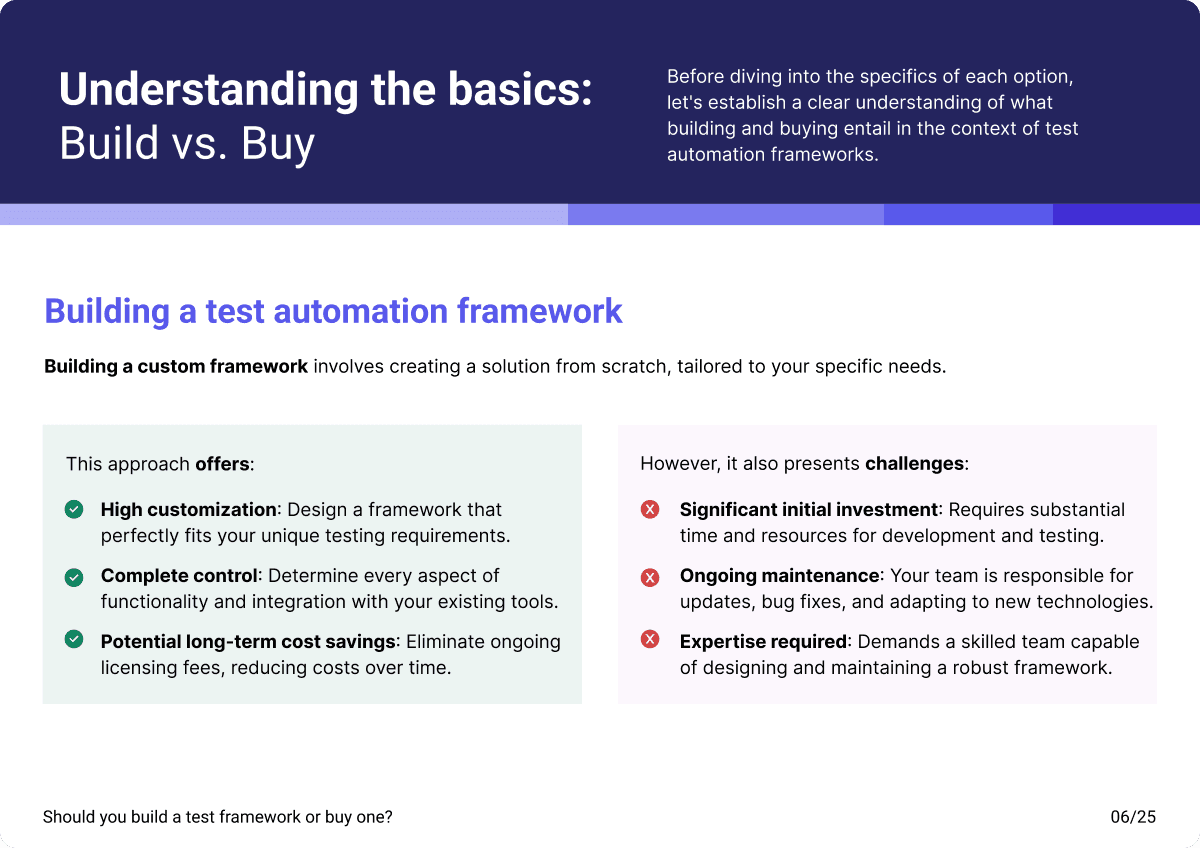 Understanding the basics:
Build vs. Buy

Before diving into the specifics of each option, let's establish a clear understanding of what building and buying entail in the context of test automation frameworks.

Building a test automation framework

Building a custom framework involves creating a solution from scratch, tailored to your specific needs.

This approach offers:

High customization: Design a framework that perfectly fits your unique testing requirements.

Complete control: Determine every aspect of functionality and integration with your existing tools.

Potential long-term cost savings: Eliminate ongoing licensing fees, reducing costs over time.

However, it also presents challenges:

Significant initial investment: Requires substantial time and resources for development and testing.

Ongoing maintenance: Your team is responsible for updates, bug fixes, and adapting to new technologies.

Expertise required: Demands a skilled team capable of designing and maintaining a robust framework.

Should you build a test framework or buy one?

06/25